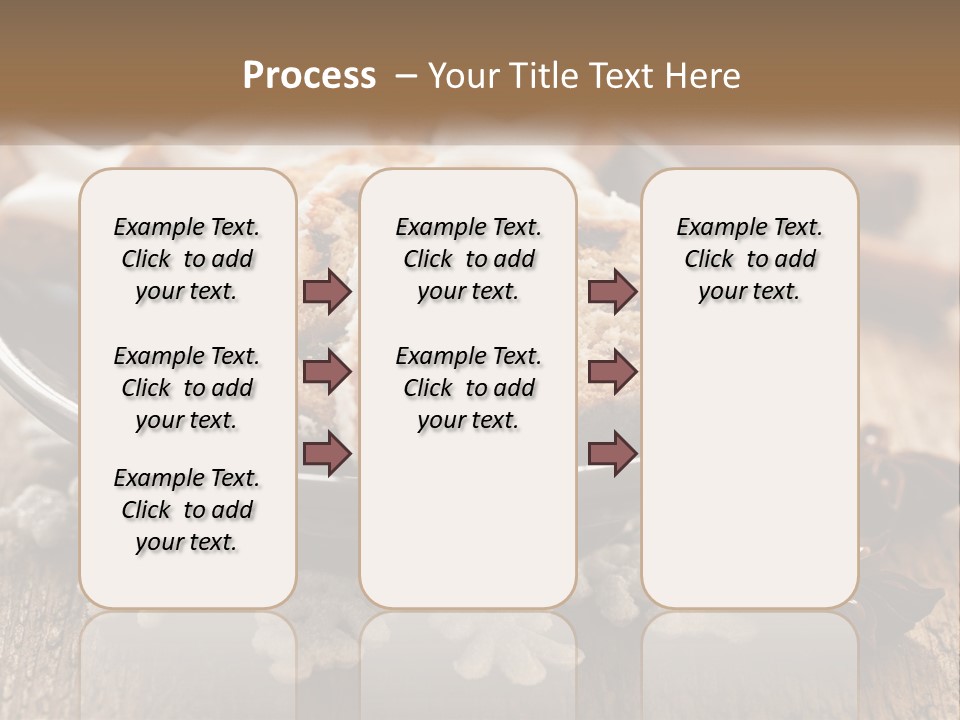 Process – Your Title Text Here

Example Text. Click to add your text.

Example Text. Click to add your text.

Example Text. Click to add your text.

Example Text. Click to add your text.

Example Text. Click to add your text.

Example Text. Click to add your text.